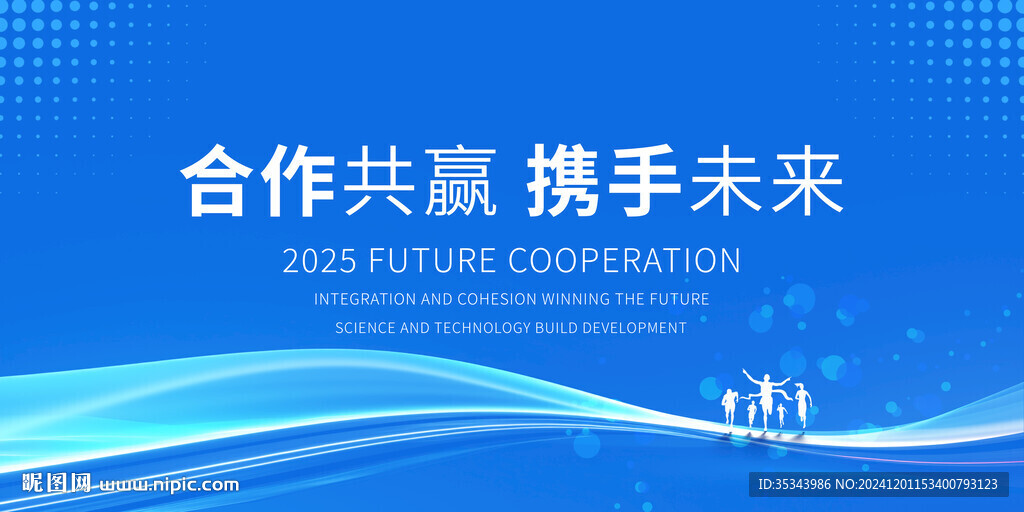 合作共赢 携手未来

2025 FUTURE COOPERATION

INTEGRATION AND COHESION WINNING THE FUTURE

SCIENCE AND TECHNOLOGY BUILD DEVELOPMENT

昵图网 www.nipic.com

ID:35343986 NO:20241201153400793123